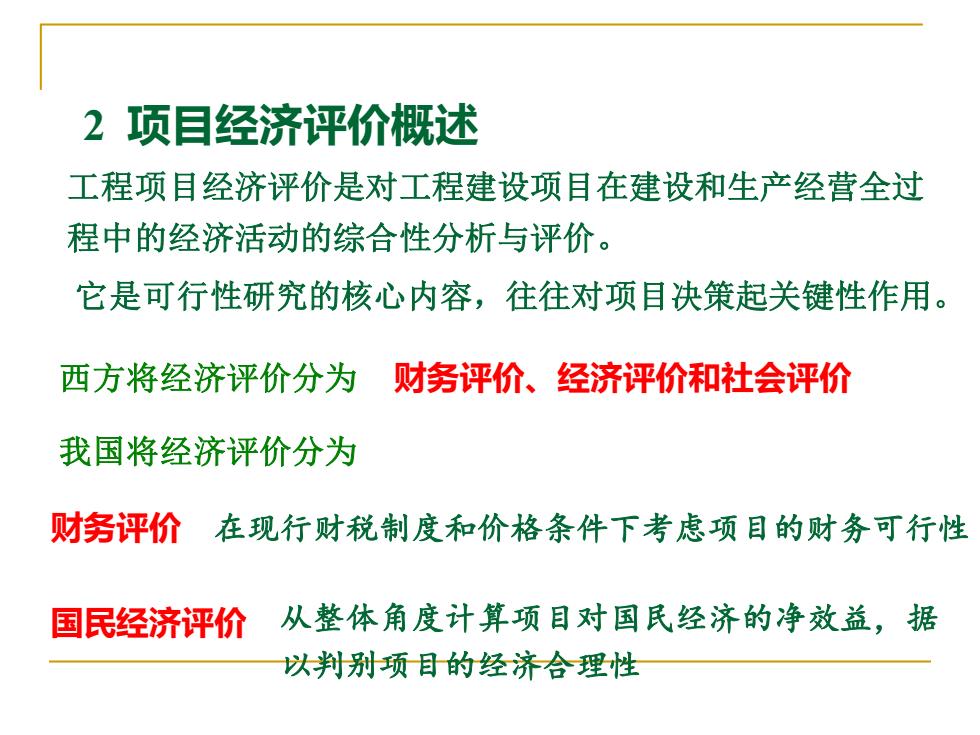 2 项目经济评价概述

工程项目经济评价是对工程建设项目在建设和生产经营全过程中的经济活动的综合性分析与评价。

它是可行性研究的核心内容，往往对项目决策起关键性作用。

西方将经济评价分为 财务评价、经济评价和社会评价

我国将经济评价分为

财务评价 在现行财税制度和价格条件下考虑项目的财务可行性

国民经济评价 从整体角度计算项目对国民经济的净效益，据以判别项目的经济合理性